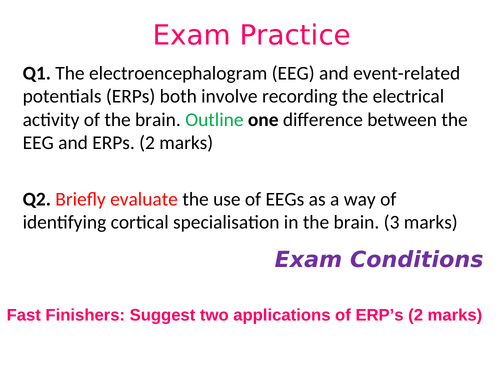 Exam Practice

Q1. The electroencephalogram (EEG) and event-related potentials (ERPs) both involve recording the electrical activity of the brain. Outline one difference between the EEG and ERPs. (2 marks)

Q2. Briefly evaluate the use of EEGs as a way of identifying cortical specialisation in the brain. (3 marks)

Exam Conditions

Fast Finishers: Suggest two applications of ERP's (2 marks)